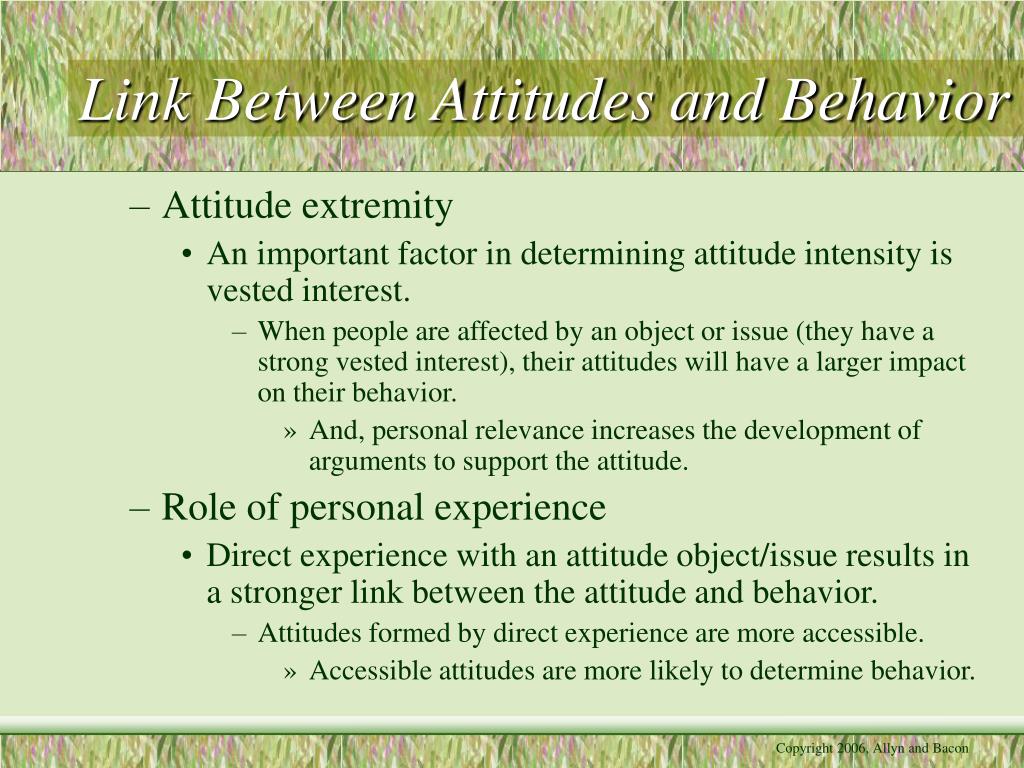 Link Between Attitudes and Behavior

– Attitude extremity

• An important factor in determining attitude intensity is vested interest.

– When people are affected by an object or issue (they have a strong vested interest), their attitudes will have a larger impact on their behavior.

» And, personal relevance increases the development of arguments to support the attitude.

– Role of personal experience

• Direct experience with an attitude object/issue results in a stronger link between the attitude and behavior.

– Attitudes formed by direct experience are more accessible.

» Accessible attitudes are more likely to determine behavior.

Copyright 2006, Allyn and Bacon